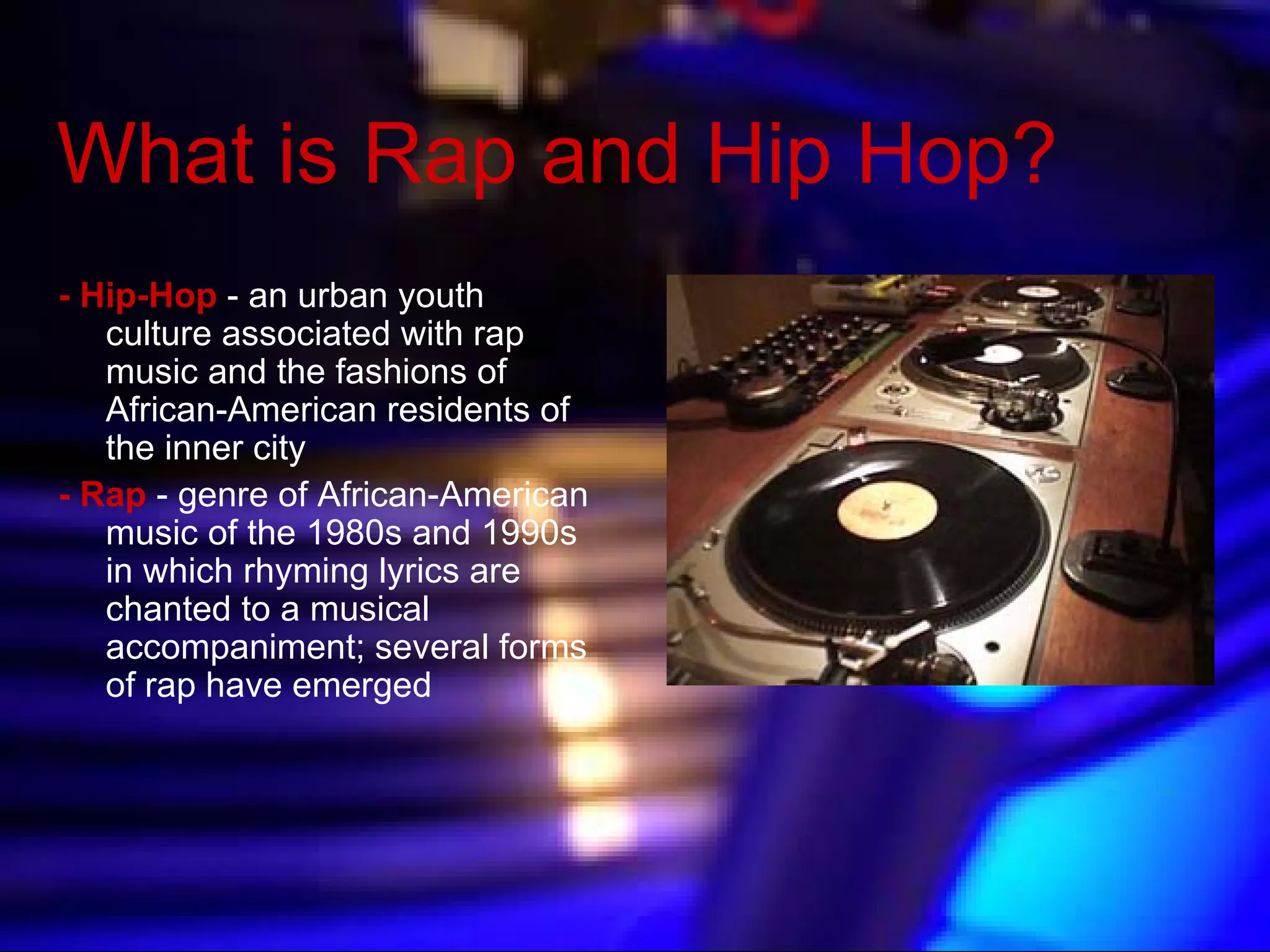 What is Rap and Hip Hop?

- Hip-Hop - an urban youth culture associated with rap music and the fashions of African-American residents of the inner city

- Rap - genre of African-American music of the 1980s and 1990s in which rhyming lyrics are chanted to a musical accompaniment; several forms of rap have emerged